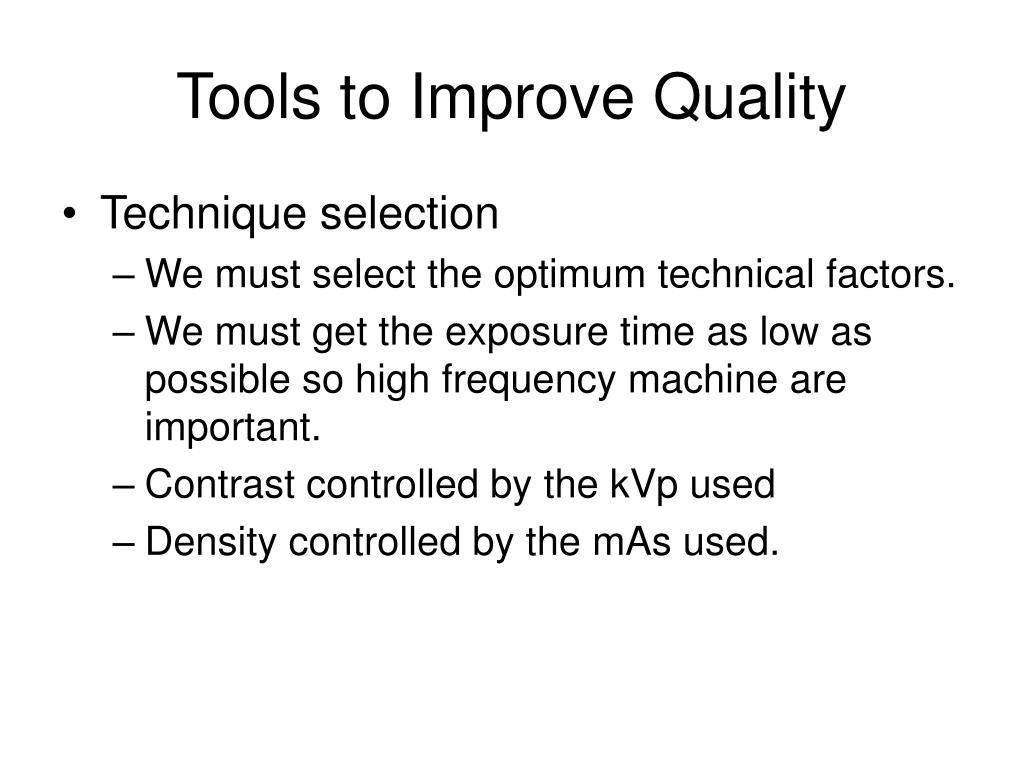 Tools to Improve Quality

• Technique selection
– We must select the optimum technical factors.
– We must get the exposure time as low as possible so high frequency machine are important.
– Contrast controlled by the kVp used
– Density controlled by the mAs used.